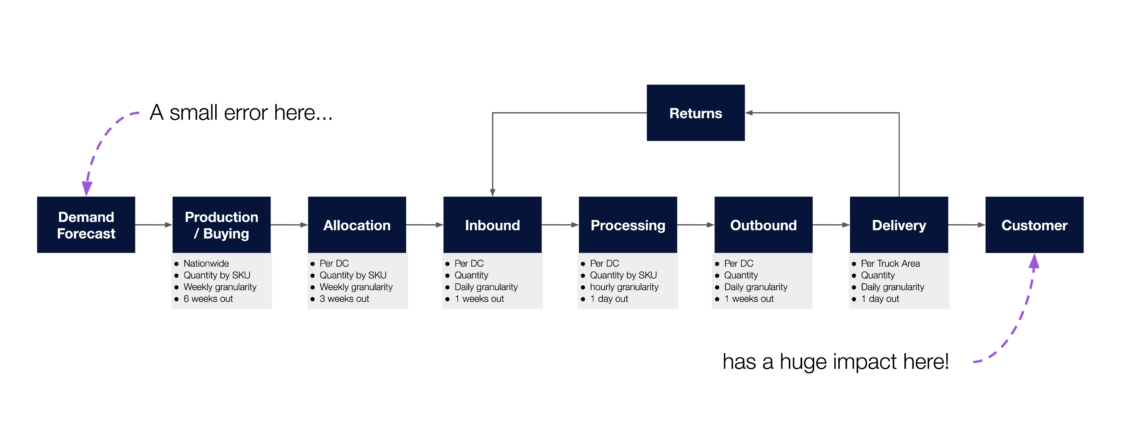 A small error here...

Returns

Demand Forecast

Production / Buying
- Nationwide
- Quantity by SKU
- Weekly granularity
- 6 weeks out

Allocation
- Per DC
- Quantity by SKU
- Weekly granularity
- 3 weeks out

Inbound
- Per DC
- Quantity
- Daily granularity
- 1 weeks out

Processing
- Per DC
- Quantity by SKU
- hourly granularity
- 1 day out

Outbound
- Per DC
- Quantity
- Daily granularity
- 1 weeks out

Delivery
- Per Truck Area
- Quantity
- Daily granularity
- 1 day out

Customer

has a huge impact here!